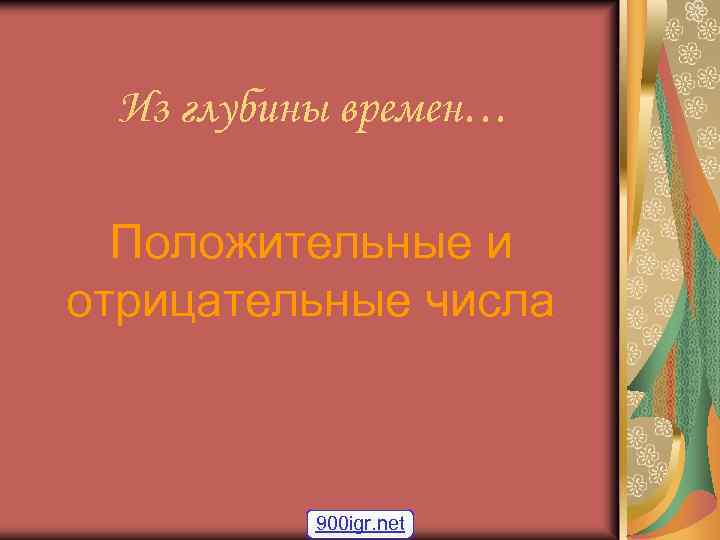 Из глубины времен…

Положительные и отрицательные числа

900igr.net